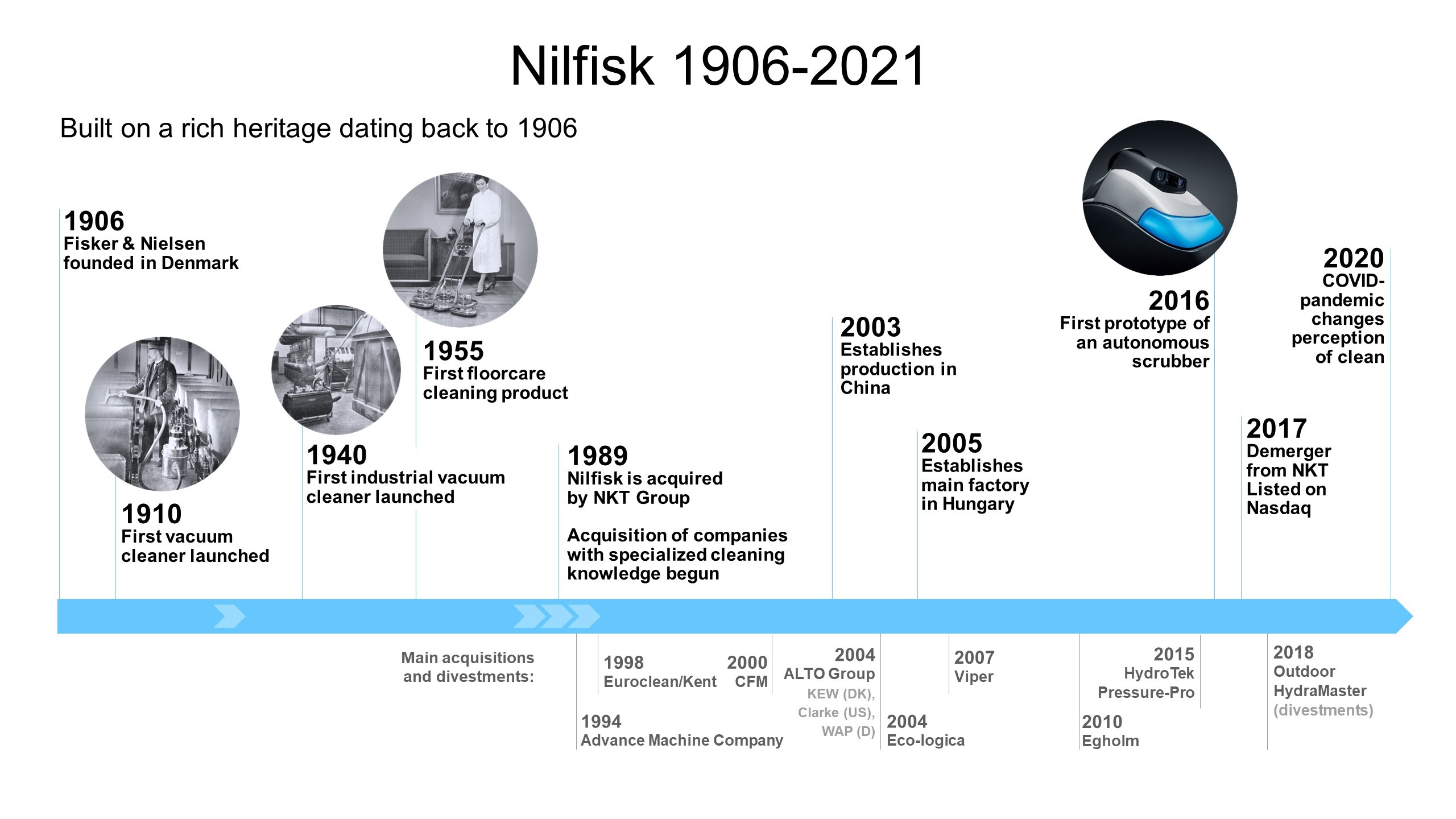 Nilfisk 1906-2021

Built on a rich heritage dating back to 1906

1906
Fisker & Nielsen founded in Denmark

1910
First vacuum cleaner launched

1940
First industrial vacuum cleaner launched

1955
First floorcare cleaning product

1989
Nilfisk is acquired by NKT Group

Acquisition of companies with specialized cleaning knowledge begun

2003
Establishes production in China

2005
Establishes main factory in Hungary

2016
First prototype of an autonomous scrubber

2017
Demerger from NKT
Listed on Nasdaq

2020
COVID-pandemic changes perception of clean

Main acquisitions and divestments:

1994
Advance Machine Company

1998
Euroclean/Kent

2000
CFM

2004
ALTO Group
KEW (DK), Clarke (US), WAP (D)

2004
Eco-logica

2007
Viper

2010
Egholm

2015
HydroTek
Pressure-Pro

2018
Outdoor
HydraMaster
(divestments)